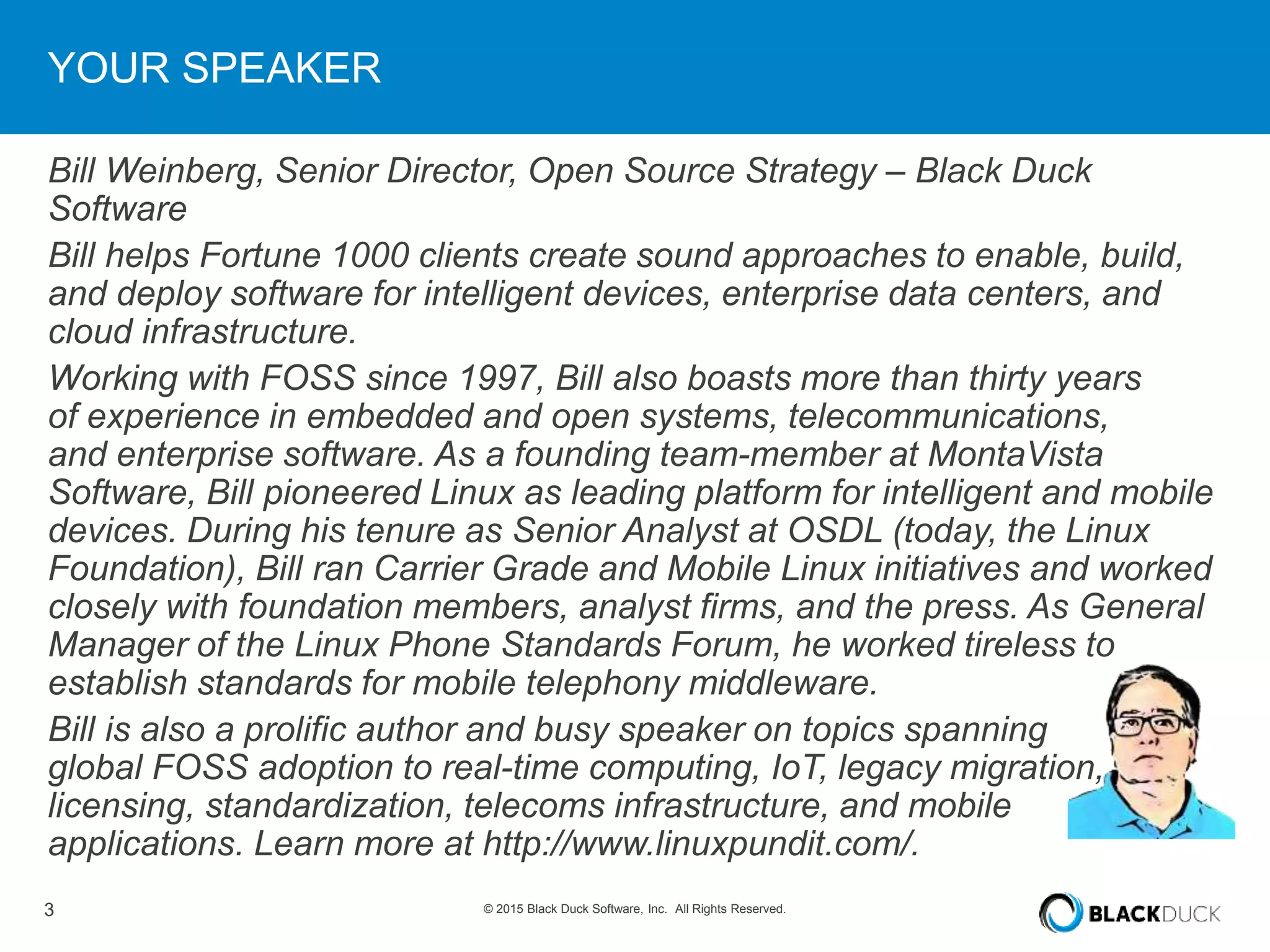 YOUR SPEAKER

Bill Weinberg, Senior Director, Open Source Strategy – Black Duck Software

Bill helps Fortune 1000 clients create sound approaches to enable, build, and deploy software for intelligent devices, enterprise data centers, and cloud infrastructure.

Working with FOSS since 1997, Bill also boasts more than thirty years of experience in embedded and open systems, telecommunications, and enterprise software. As a founding team-member at MontaVista Software, Bill pioneered Linux as leading platform for intelligent and mobile devices. During his tenure as Senior Analyst at OSDL (today, the Linux Foundation), Bill ran Carrier Grade and Mobile Linux initiatives and worked closely with foundation members, analyst firms, and the press. As General Manager of the Linux Phone Standards Forum, he worked tireless to establish standards for mobile telephony middleware.

Bill is also a prolific author and busy speaker on topics spanning global FOSS adoption to real-time computing, IoT, legacy migration, licensing, standardization, telecoms infrastructure, and mobile applications. Learn more at http://www.linuxpundit.com/.

3

© 2015 Black Duck Software, Inc. All Rights Reserved.

BLACKDUCK